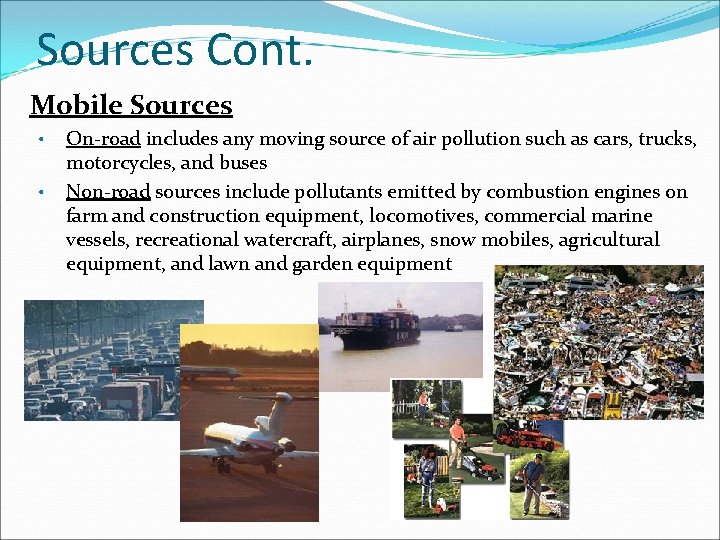 Sources Cont.

Mobile Sources

• On-road includes any moving source of air pollution such as cars, trucks, motorcycles, and buses

• Non-road sources include pollutants emitted by combustion engines on farm and construction equipment, locomotives, commercial marine vessels, recreational watercraft, airplanes, snow mobiles, agricultural equipment, and lawn and garden equipment